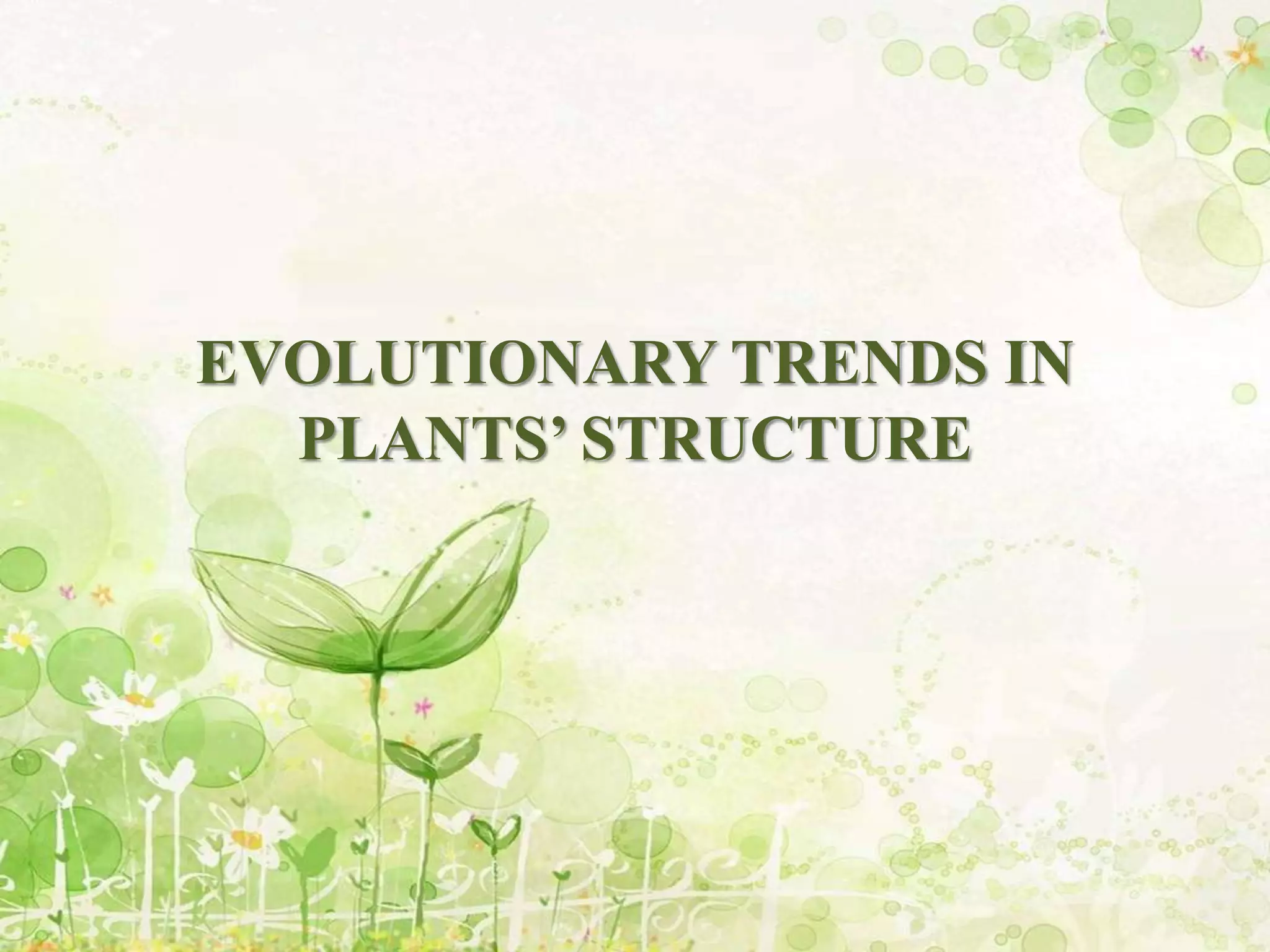 EVOLUTIONARY TRENDS IN PLANTS’ STRUCTURE